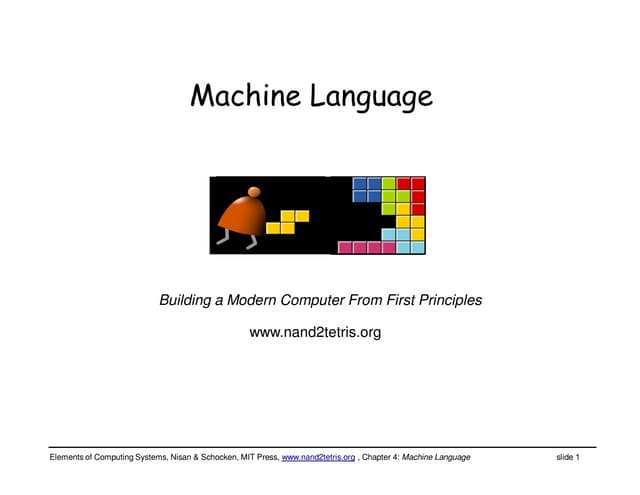 Machine Language

Building a Modern Computer From First Principles

www.nand2tetris.org

Elements of Computing Systems, Nisan & Schocken, MIT Press, www.nand2tetris.org , Chapter 4: Machine Language

slide 1